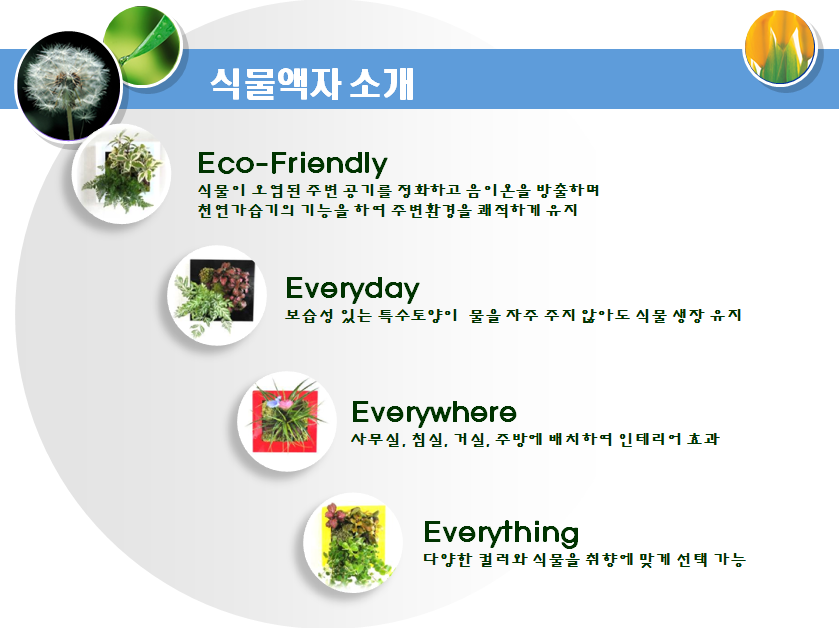 식물액자 소개

Eco-Friendly
식물이 오염된 주변 공기를 정화하고 음이온을 방출하며 천연가습기의 기능을 하여 주변환경을 쾌적하게 유지

Everyday
보습성 있는 특수토양이 물을 자주 주지 않아도 식물 생장 유지

Everywhere
사무실, 침실, 거실, 주방에 배치하여 인테리어 효과

Everything
다양한 컬러와 식물을 취향에 맞게 선택 가능